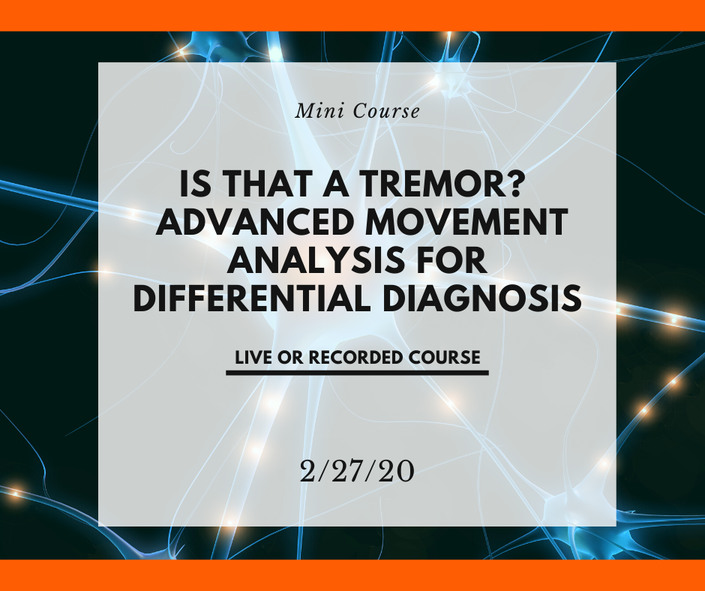 Mini Course

IS THAT A TREMOR? ADVANCED MOVEMENT ANALYSIS FOR DIFFERENTIAL DIAGNOSIS

LIVE OR RECORDED COURSE

2/27/20